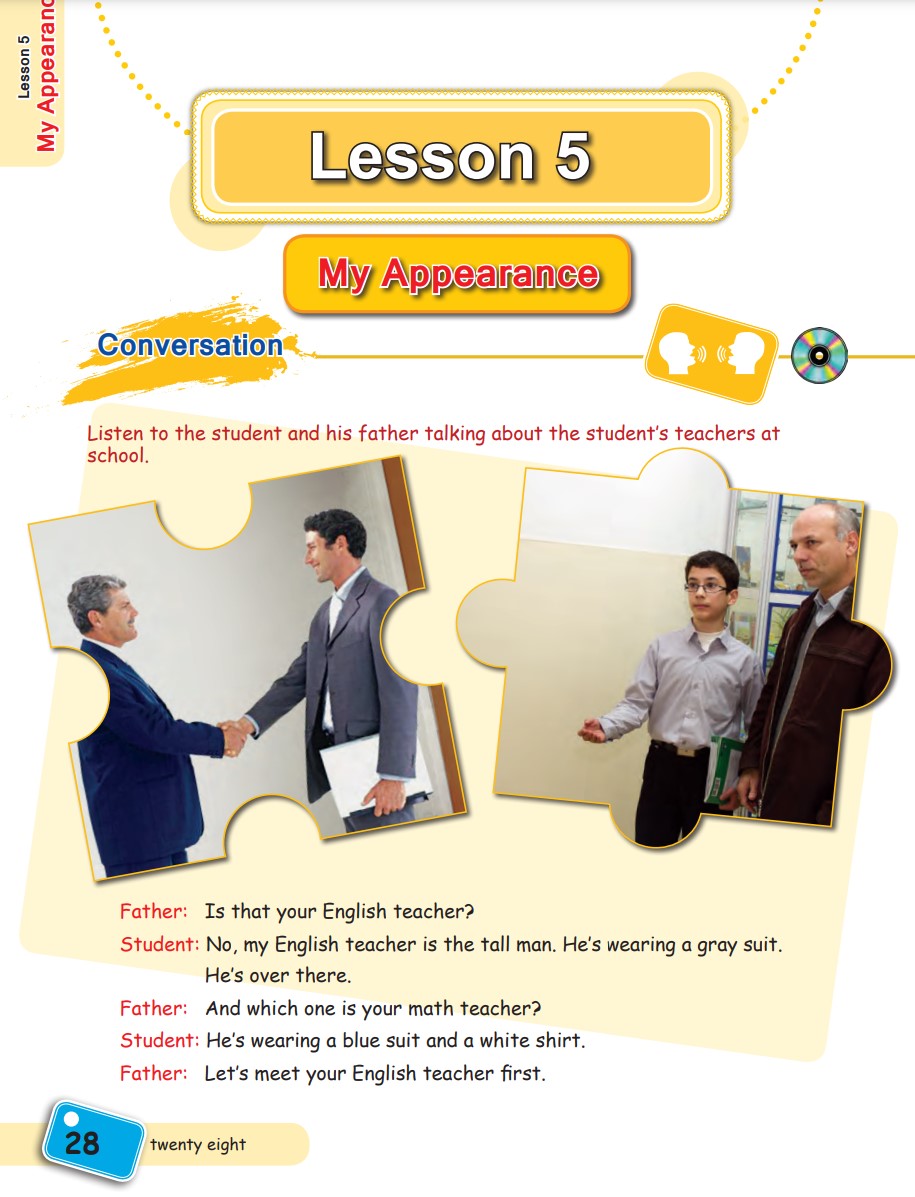 Lesson 5
My Appearanc

Lesson 5

My Appearance

Conversation

Listen to the student and his father talking about the student's teachers at school.

Father: Is that your English teacher?

Student: No, my English teacher is the tall man. He's wearing a gray suit. He's over there.

Father: And which one is your math teacher?

Student: He's wearing a blue suit and a white shirt.

Father: Let's meet your English teacher first.

28 twenty eight